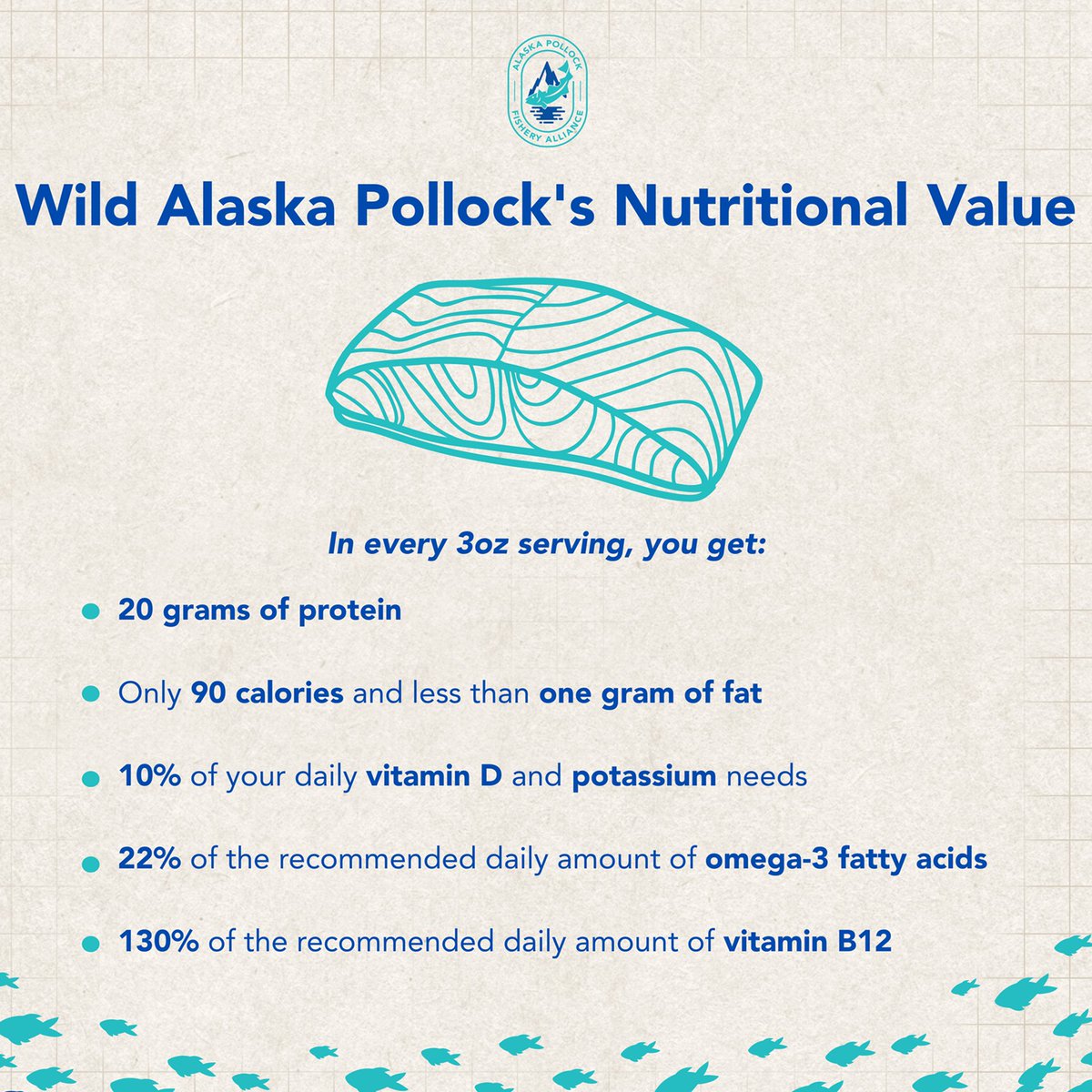 ALASKA POLLOCK FISHERY ALLIANCE

Wild Alaska Pollock's Nutritional Value

In every 3oz serving, you get:

- 20 grams of protein
- Only 90 calories and less than one gram of fat
- 10% of your daily vitamin D and potassium needs
- 22% of the recommended daily amount of omega-3 fatty acids
- 130% of the recommended daily amount of vitamin B12